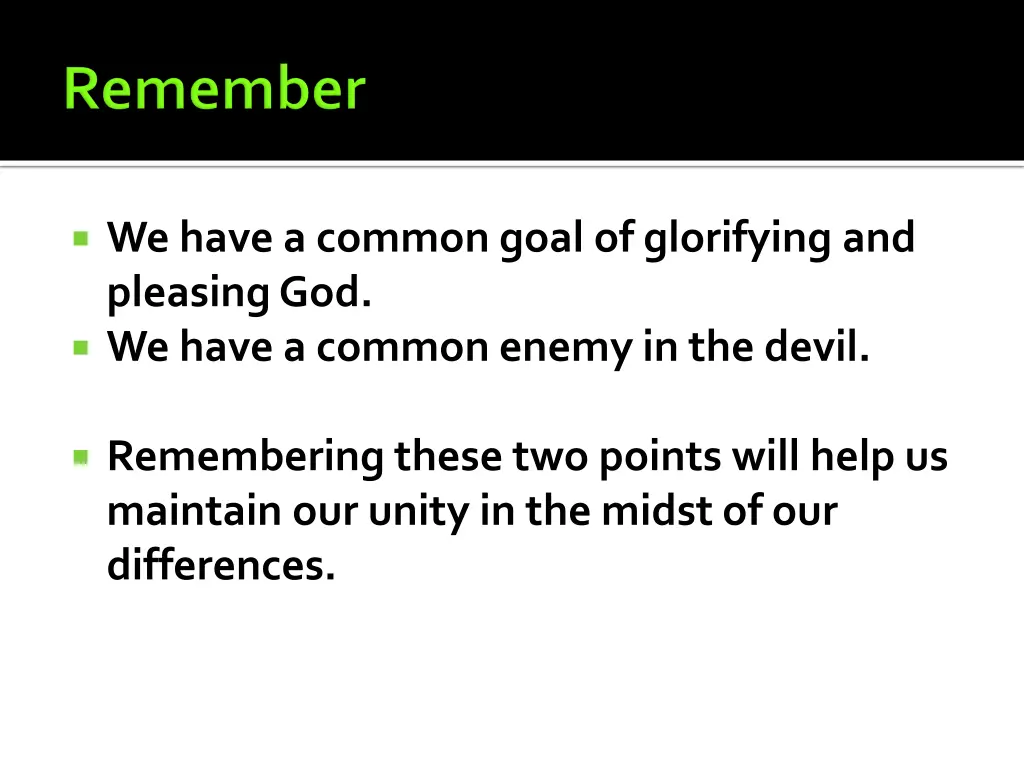 Remember

▪ We have a common goal of glorifying and pleasing God.
▪ We have a common enemy in the devil.

▪ Remembering these two points will help us maintain our unity in the midst of our differences.